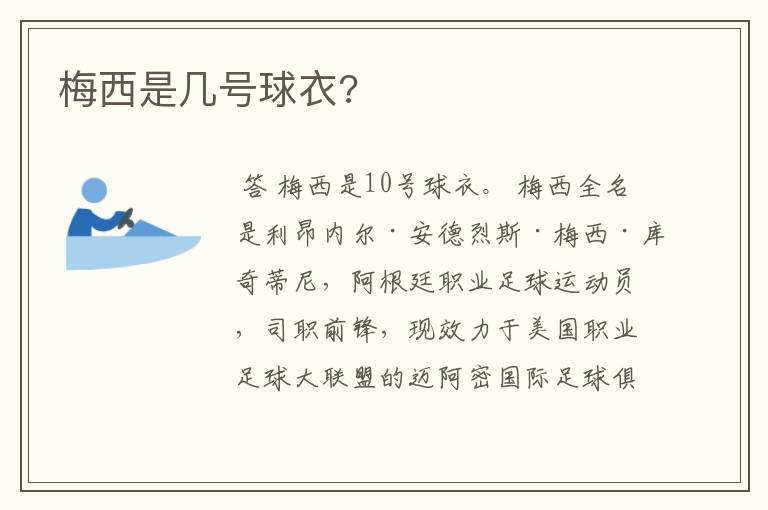 梅西是几号球衣?

答 梅西是10号球衣。 梅西全名是利昂内尔·安德烈斯·梅西·库奇蒂尼，阿根廷职业足球运动员，司职前锋，现效力于美国职业足球大联盟的迈阿密国际足球俱